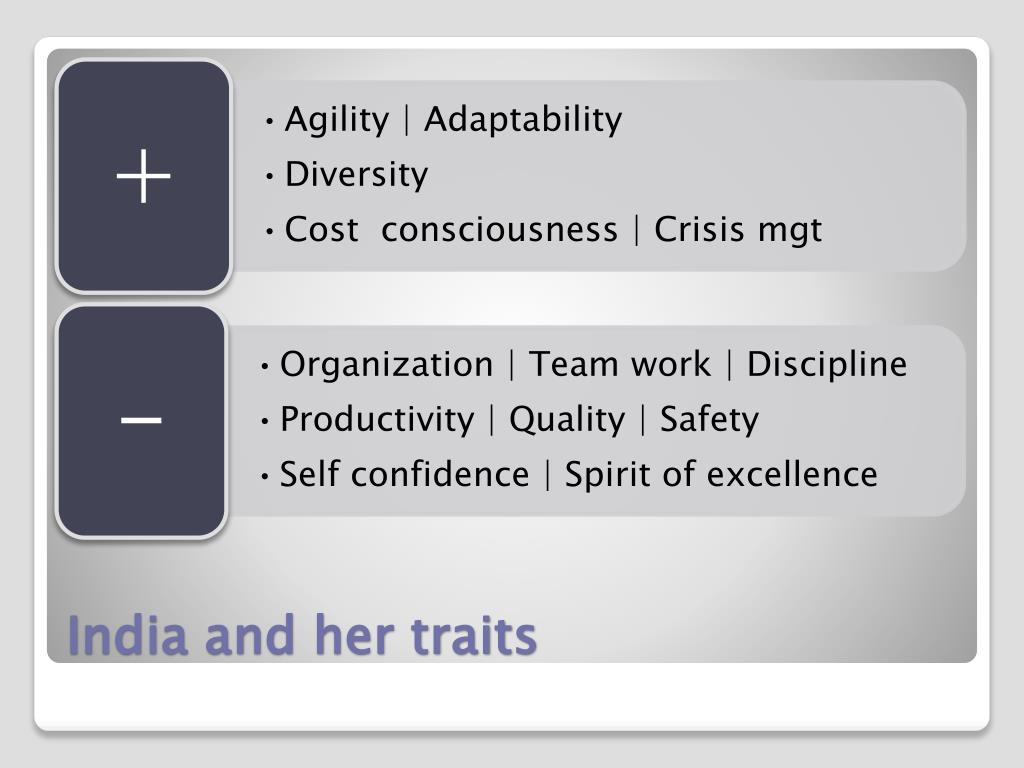 +

• Agility | Adaptability
• Diversity
• Cost consciousness | Crisis mgt

–

• Organization | Team work | Discipline
• Productivity | Quality | Safety
• Self confidence | Spirit of excellence

India and her traits